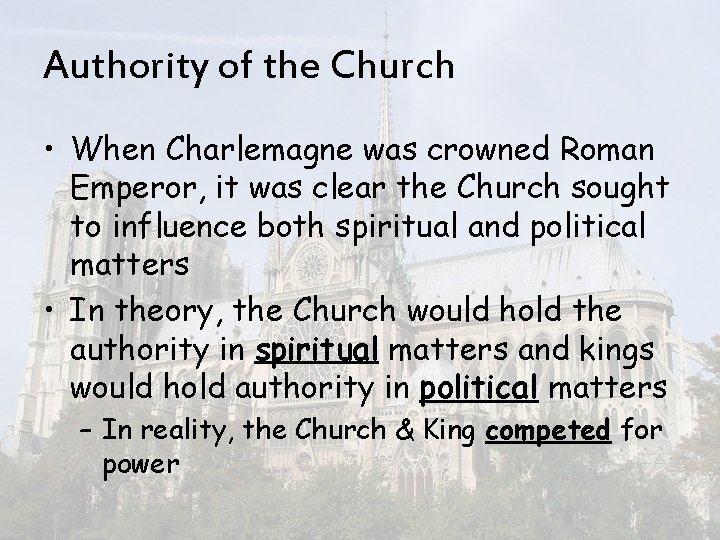 Authority of the Church

• When Charlemagne was crowned Roman Emperor, it was clear the Church sought to influence both spiritual and political matters

• In theory, the Church would hold the authority in spiritual matters and kings would hold authority in political matters

– In reality, the Church & King competed for power